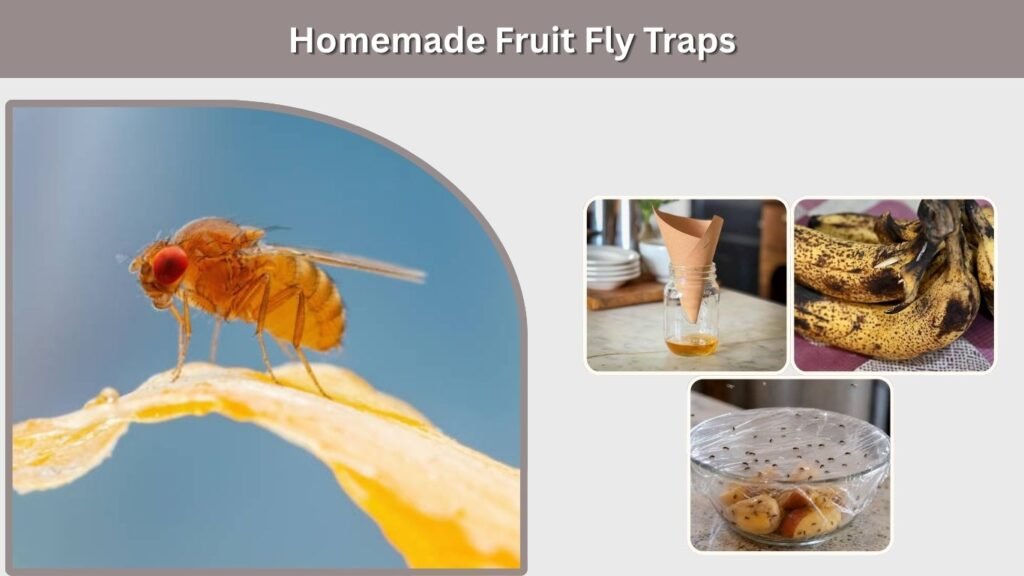 Homemade Fruit Fly Traps